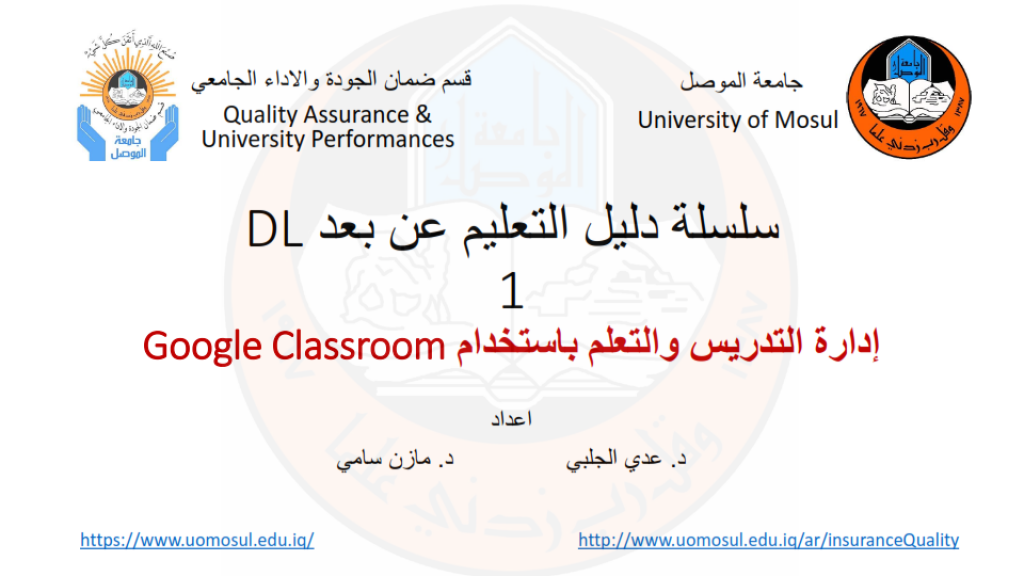 جامعة الموصل
University of Mosul

قسم ضمان الجودة والاداء الجامعي
Quality Assurance & University Performances

جامعة الموصل

سلسلة دليل التعليم عن بعد DL
1
إدارة التدريس والتعلم باستخدام Google Classroom

اعداد

د. عدي الجلبي          د. مازن سامي

http://www.uomosul.edu.iq/ar/insuranceQuality
https://www.uomosul.edu.iq/